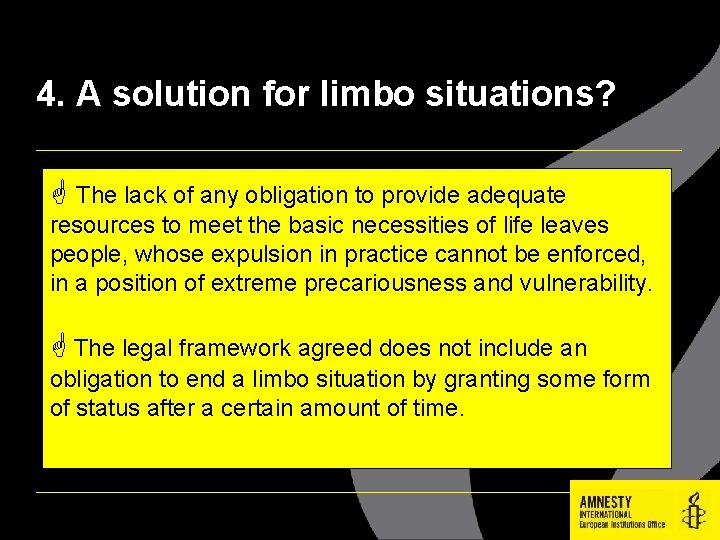 4. A solution for limbo situations?

☝ The lack of any obligation to provide adequate resources to meet the basic necessities of life leaves people, whose expulsion in practice cannot be enforced, in a position of extreme precariousness and vulnerability.

☝ The legal framework agreed does not include an obligation to end a limbo situation by granting some form of status after a certain amount of time.

AMNESTY INTERNATIONAL European Institutions Office